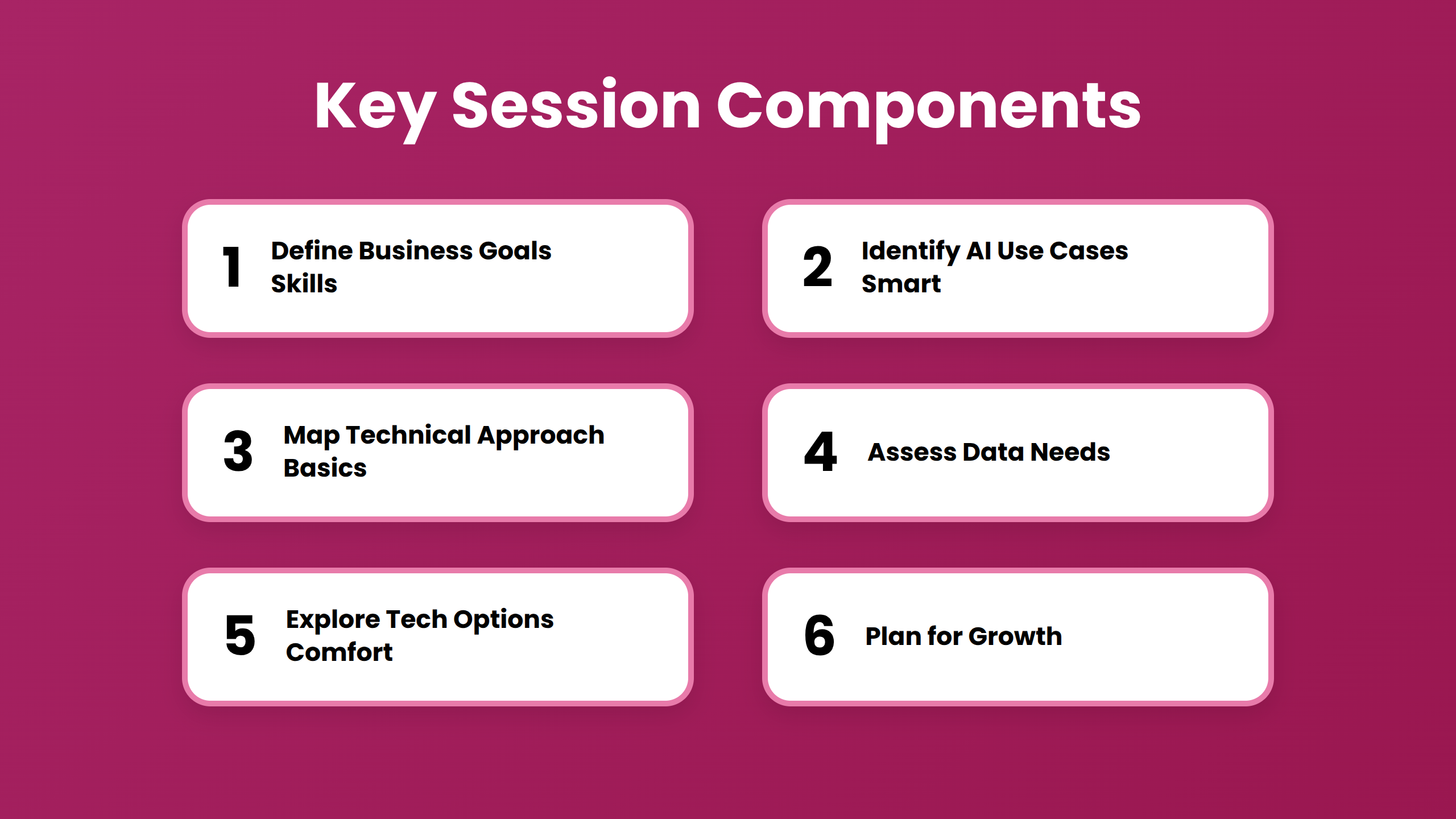 Key Session Components

1 Define Business Goals Skills

2 Identify AI Use Cases Smart

3 Map Technical Approach Basics

4 Assess Data Needs

5 Explore Tech Options Comfort

6 Plan for Growth